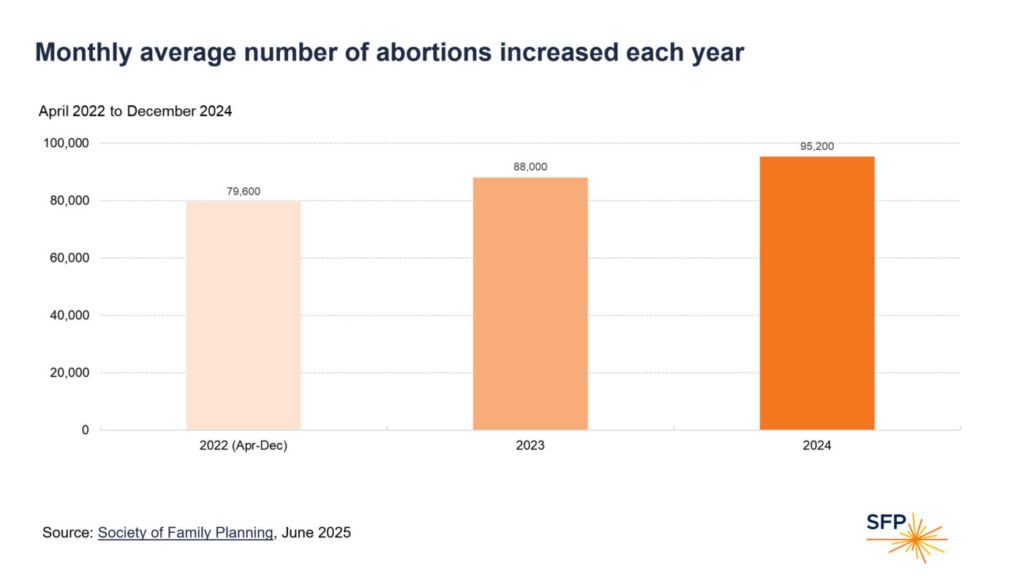 Monthly average number of abortions increased each year

April 2022 to December 2024

100,000
80,000
60,000
40,000
20,000
0

79,600
88,000
95,200

2022 (Apr-Dec)
2023
2024

Source: Society of Family Planning, June 2025

SFP